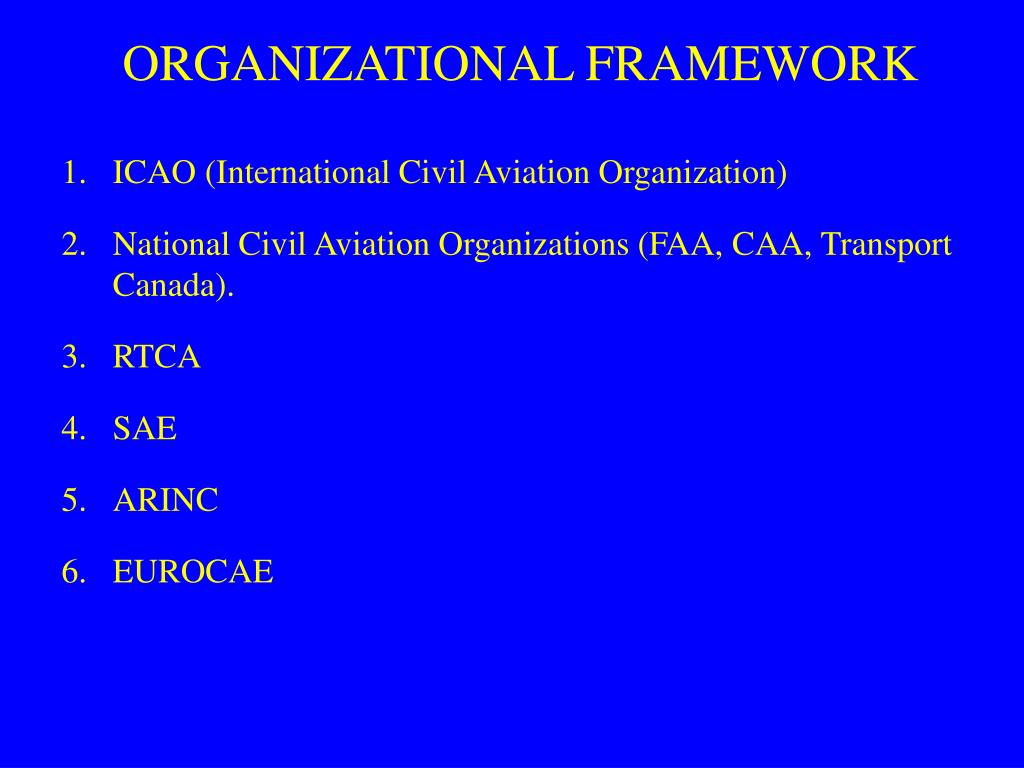 ORGANIZATIONAL FRAMEWORK

1. ICAO (International Civil Aviation Organization)

2. National Civil Aviation Organizations (FAA, CAA, Transport Canada).

3. RTCA

4. SAE

5. ARINC

6. EUROCAE